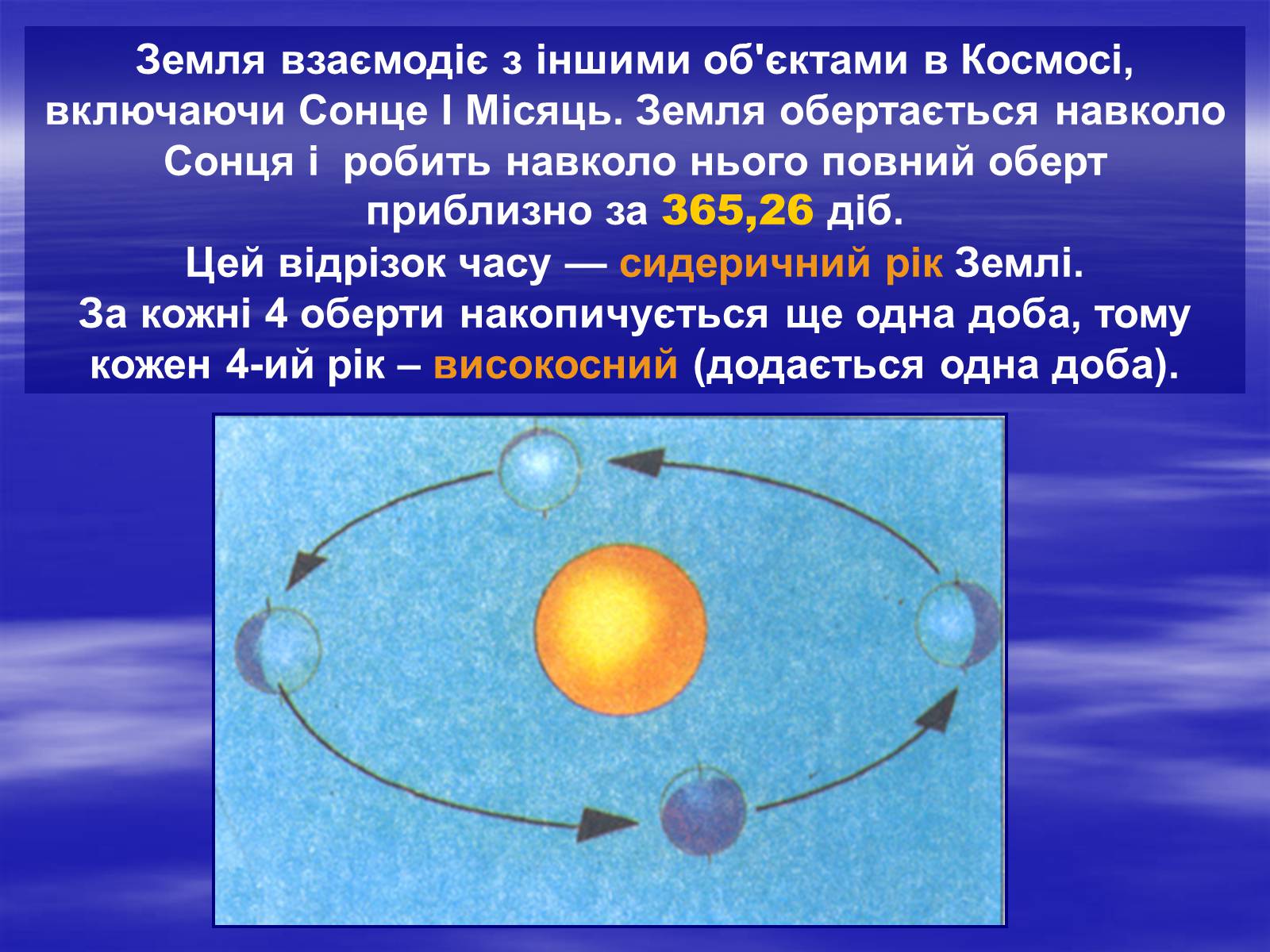 Земля взаємодіє з іншими об'єктами в Космосі, включаючи Сонце І Місяць. Земля обертається навколо Сонця і робить навколо нього повний оберт приблизно за 365,26 діб.
Цей відрізок часу — сидеричний рік Землі.
За кожні 4 оберти накопичується ще одна доба, тому кожен 4-ий рік – високосний (додається одна доба).